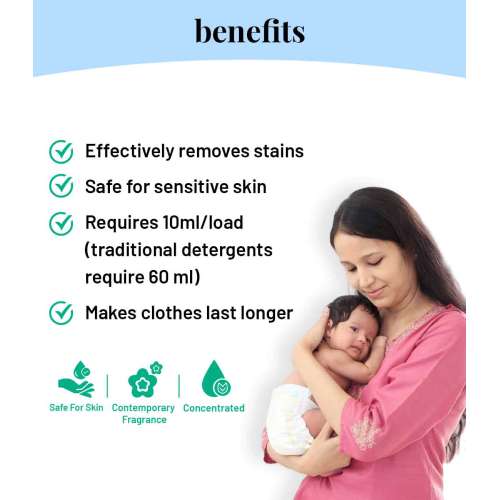 benefits

Effectively removes stains

Safe for sensitive skin

Requires 10ml/load (traditional detergents require 60 ml)

Makes clothes last longer

Safe For Skin

Contemporary Fragrance

Concentrated